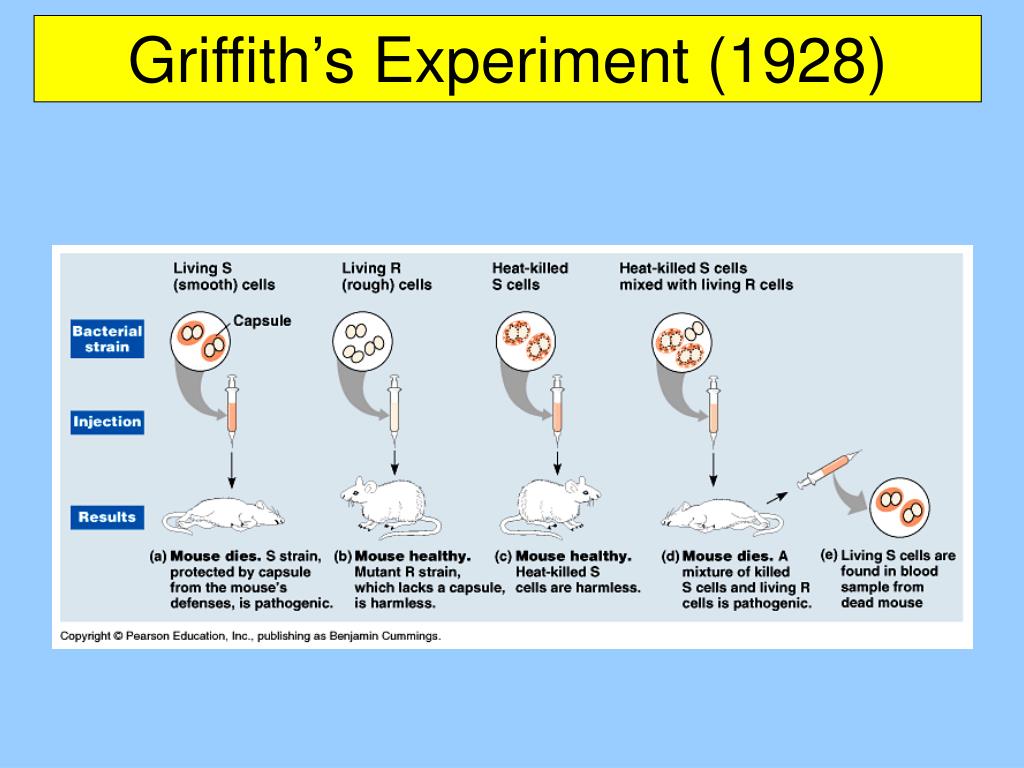 Griffith's Experiment (1928)

Living S (smooth) cells

Living R (rough) cells

Heat-killed S cells

Heat-killed S cells mixed with living R cells

Bacterial strain

Capsule

Injection

Results

(a) Mouse dies. S strain, protected by capsule from the mouse's defenses, is pathogenic.

(b) Mouse healthy. Mutant R strain, which lacks a capsule, is harmless.

(c) Mouse healthy. Heat-killed S cells are harmless.

(d) Mouse dies. A mixture of killed S cells and living R cells is pathogenic.

(e) Living S cells are found in blood sample from dead mouse

Copyright © Pearson Education, Inc., publishing as Benjamin Cummings.